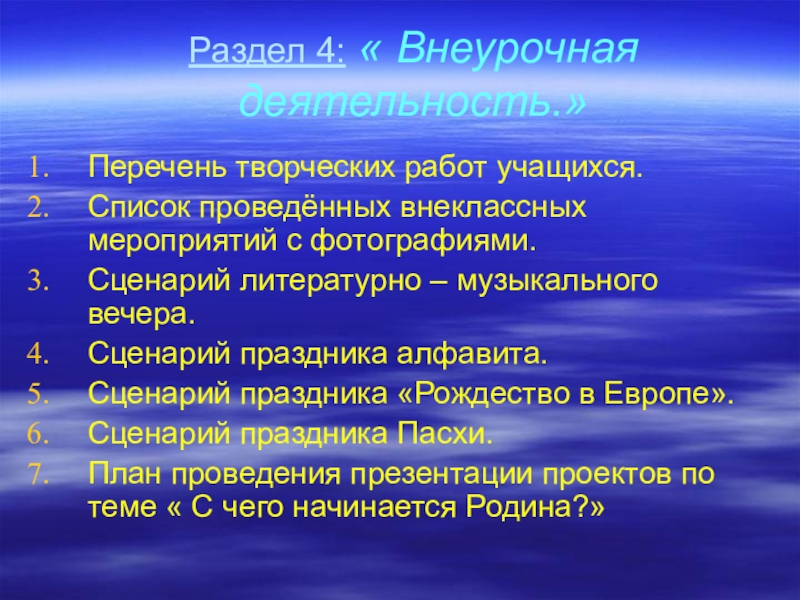 Раздел 4: « Внеурочная деятельность.»

1. Перечень творческих работ учащихся.
2. Список проведённых внеклассных мероприятий с фотографиями.
3. Сценарий литературно – музыкального вечера.
4. Сценарий праздника алфавита.
5. Сценарий праздника «Рождество в Европе».
6. Сценарий праздника Пасхи.
7. План проведения презентации проектов по теме « С чего начинается Родина?»